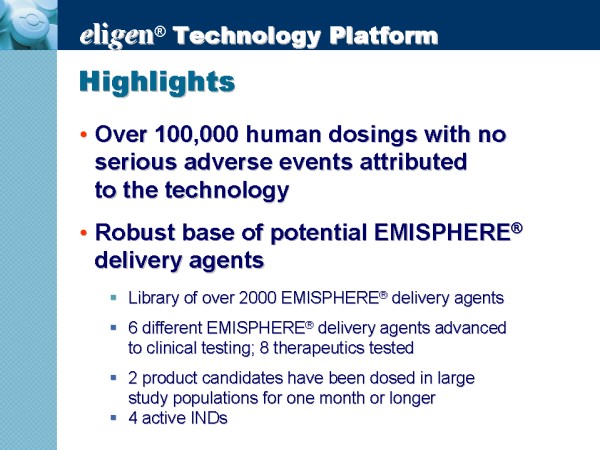 eligen® Technology Platform

Highlights

• Over 100,000 human dosings with no serious adverse events attributed to the technology

• Robust base of potential EMISPHERE® delivery agents

▪ Library of over 2000 EMISPHERE® delivery agents

▪ 6 different EMISPHERE® delivery agents advanced to clinical testing; 8 therapeutics tested

▪ 2 product candidates have been dosed in large study populations for one month or longer

▪ 4 active INDs